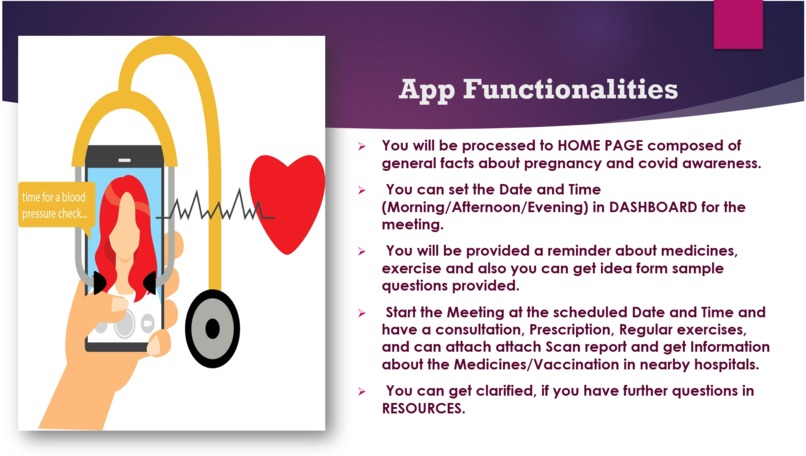 time for a blood pressure check...

App Functionalities

➢ You will be processed to HOME PAGE composed of general facts about pregnancy and covid awareness.

➢ You can set the Date and Time (Morning/Afternoon/Evening) in DASHBOARD for the meeting.

➢ You will be provided a reminder about medicines, exercise and also you can get idea form sample questions provided.

➢ Start the Meeting at the scheduled Date and Time and have a consultation, Prescription, Regular exercises, and can attach attach Scan report and get Information about the Medicines/Vaccination in nearby hospitals.

➢ You can get clarified, if you have further questions in RESOURCES.